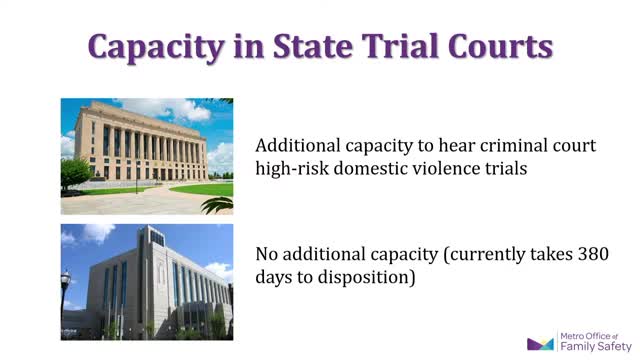 Capacity in State Trial Courts

Additional capacity to hear criminal court high-risk domestic violence trials

No additional capacity (currently takes 380 days to disposition)

Metro Office of Family Safety